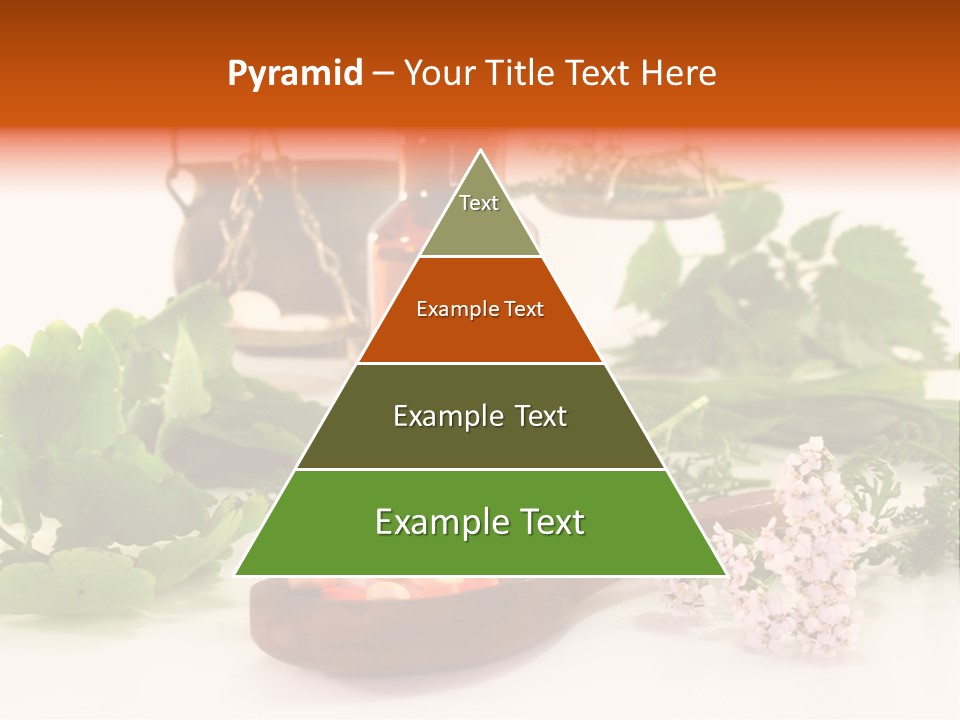 Pyramid – Your Title Text Here

Text

Example Text

Example Text

Example Text